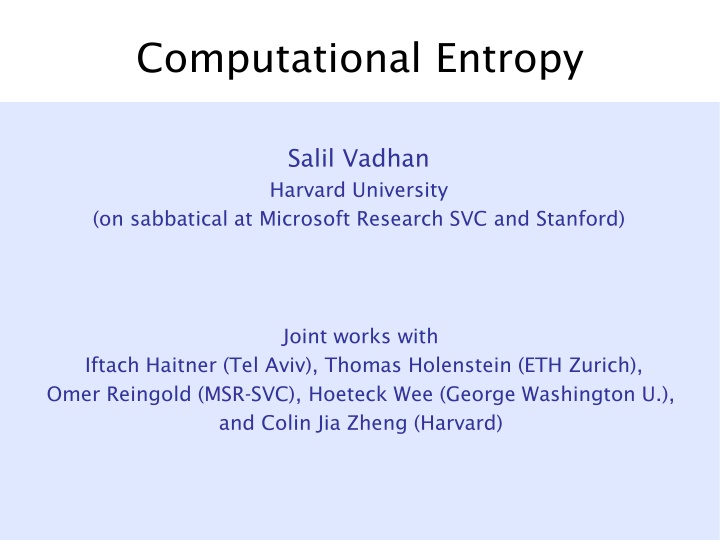 Computational Entropy

Salil Vadhan
Harvard University
(on sabbatical at Microsoft Research SVC and Stanford)

Joint works with
Iftach Haitner (Tel Aviv), Thomas Holenstein (ETH Zurich), Omer Reingold (MSR-SVC), Hoeteck Wee (George Washington U.), and Colin Jia Zheng (Harvard)